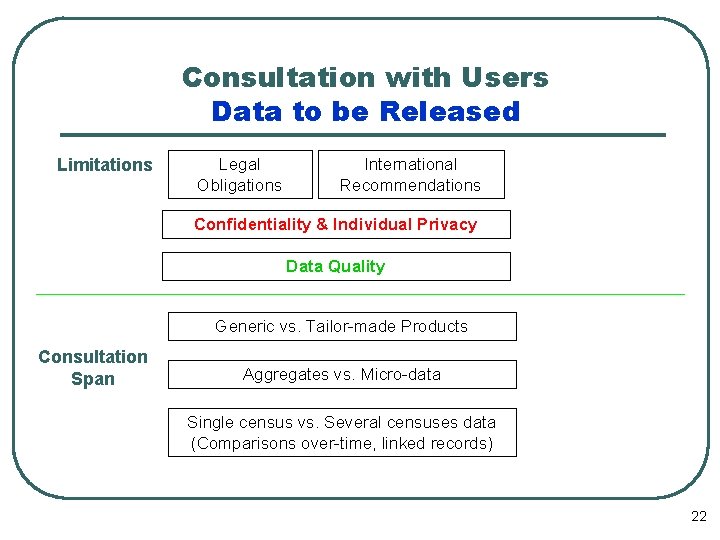 Consultation with Users
Data to be Released

Limitations

Legal Obligations

International Recommendations

Confidentiality & Individual Privacy

Data Quality

Consultation Span

Generic vs. Tailor-made Products

Aggregates vs. Micro-data

Single census vs. Several censuses data (Comparisons over-time, linked records)

22